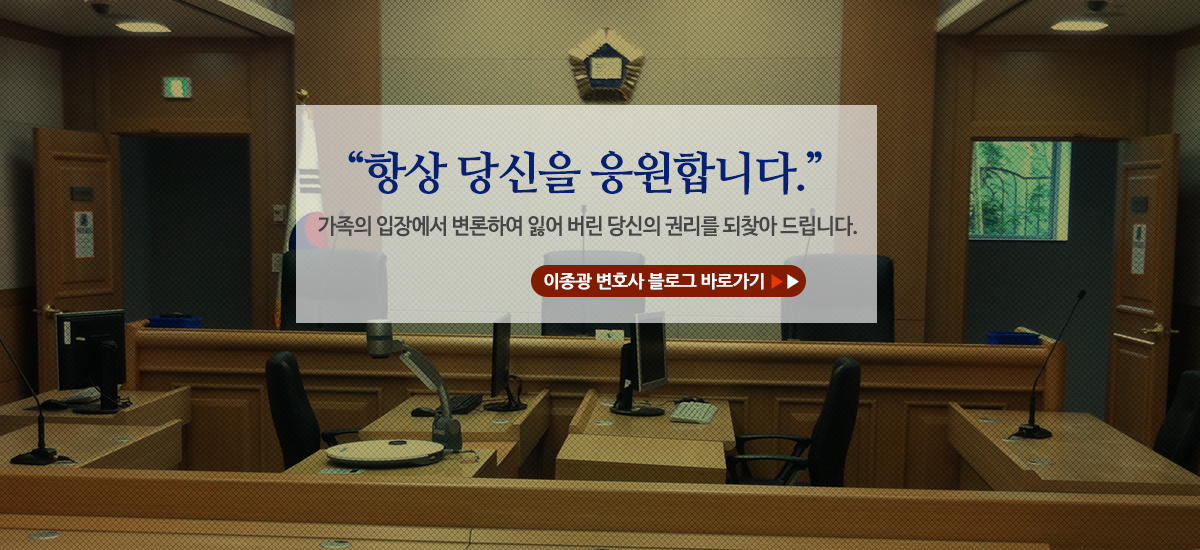 “항상 당신을 응원합니다.”

가족의 입장에서 변론하여 잃어 버린 당신의 권리를 되찾아 드립니다.

이종광 변호사 블로그 바로가기 ▶▶